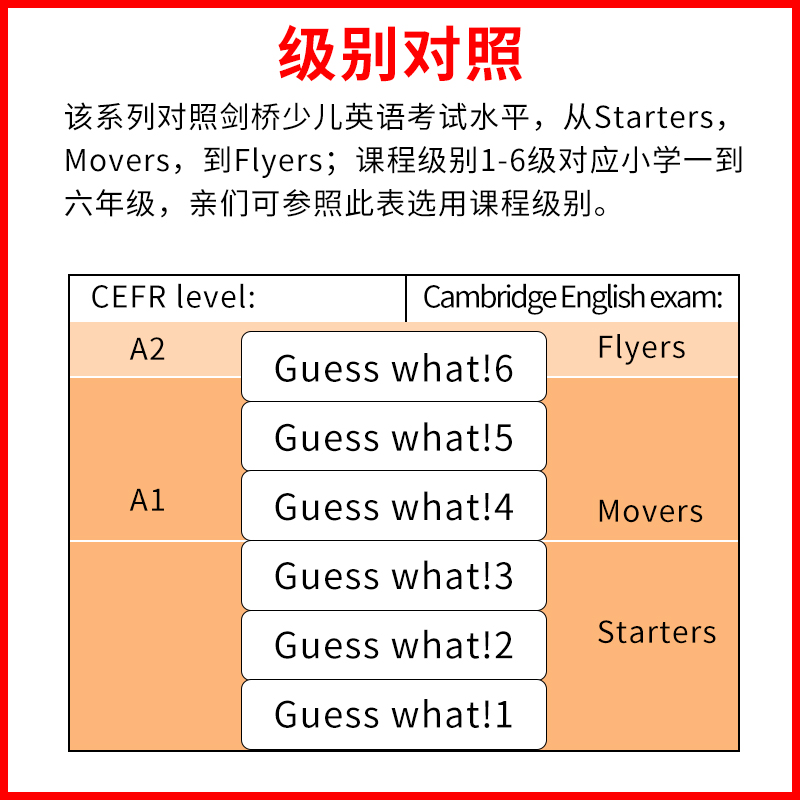 级别对照

该系列对照剑桥少儿英语考试水平，从Starters，Movers，到Flyers；课程级别1-6级对应小学一到六年级，亲们可参照此表选用课程级别。

| CEFR level: | | Cambridge English exam: |
|---|---|---|
| A2 | Guess what!6 | Flyers |
| A1 | Guess what!5 | Movers |
| | Guess what!4 | |
| | Guess what!3 | Starters |
| | Guess what!2 | |
| | Guess what!1 | |